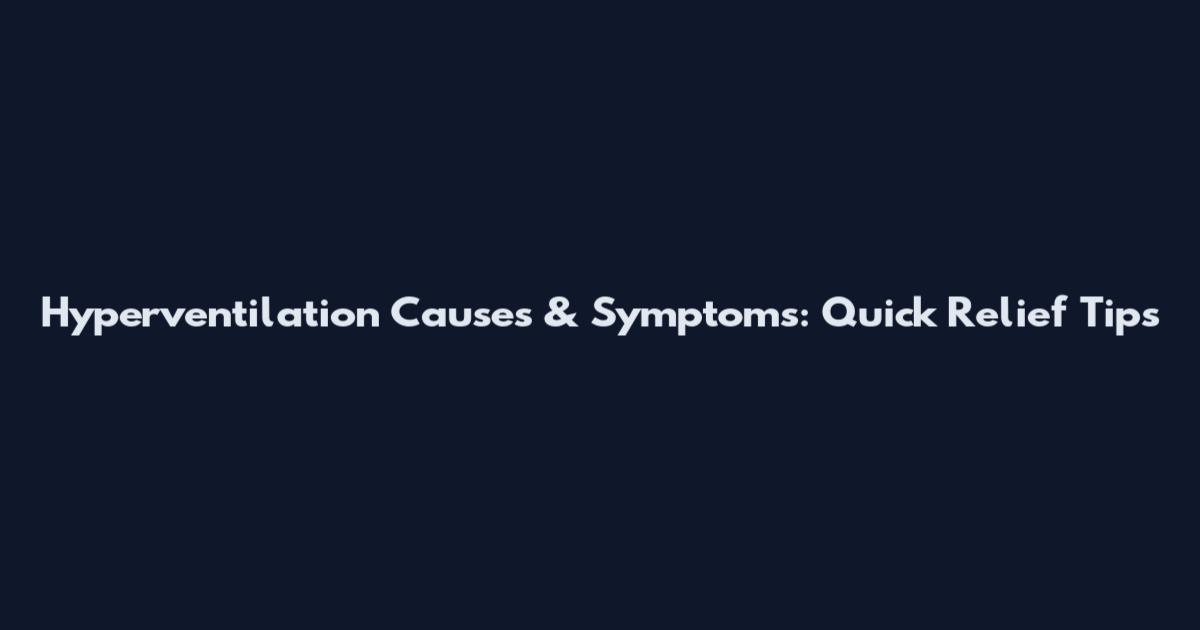 Hyperventilation Causes & Symptoms: Quick Relief Tips